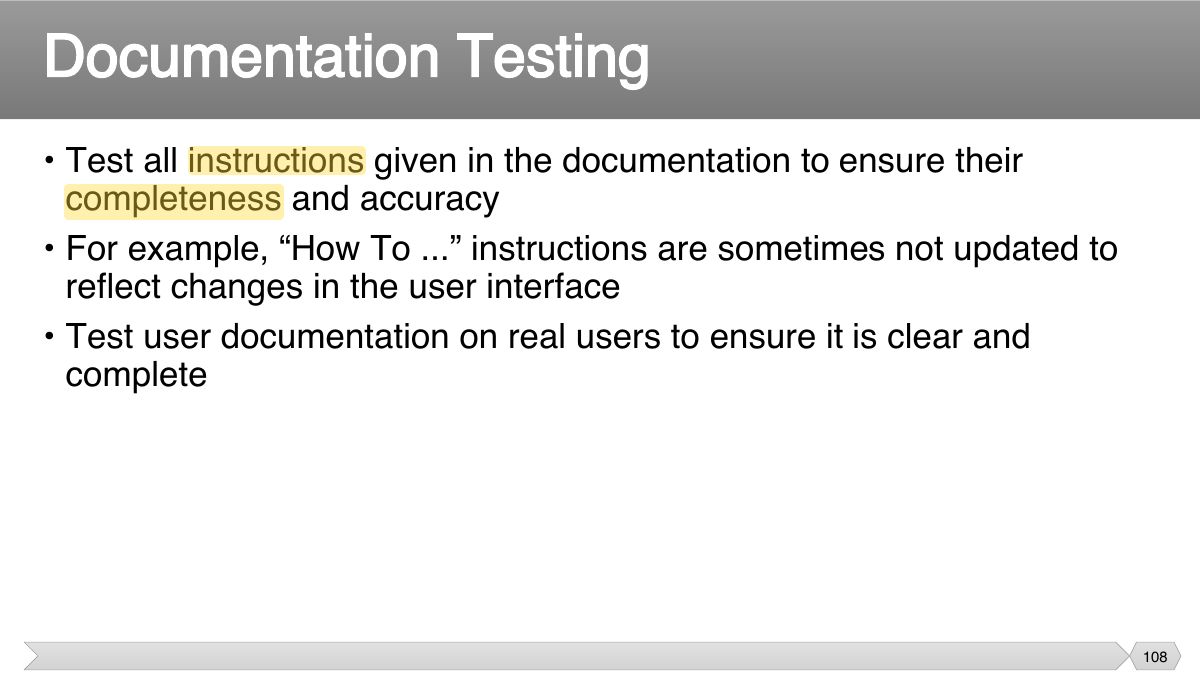 Documentation Testing

• Test all instructions given in the documentation to ensure their completeness and accuracy

• For example, "How To ..." instructions are sometimes not updated to reflect changes in the user interface

• Test user documentation on real users to ensure it is clear and complete

108